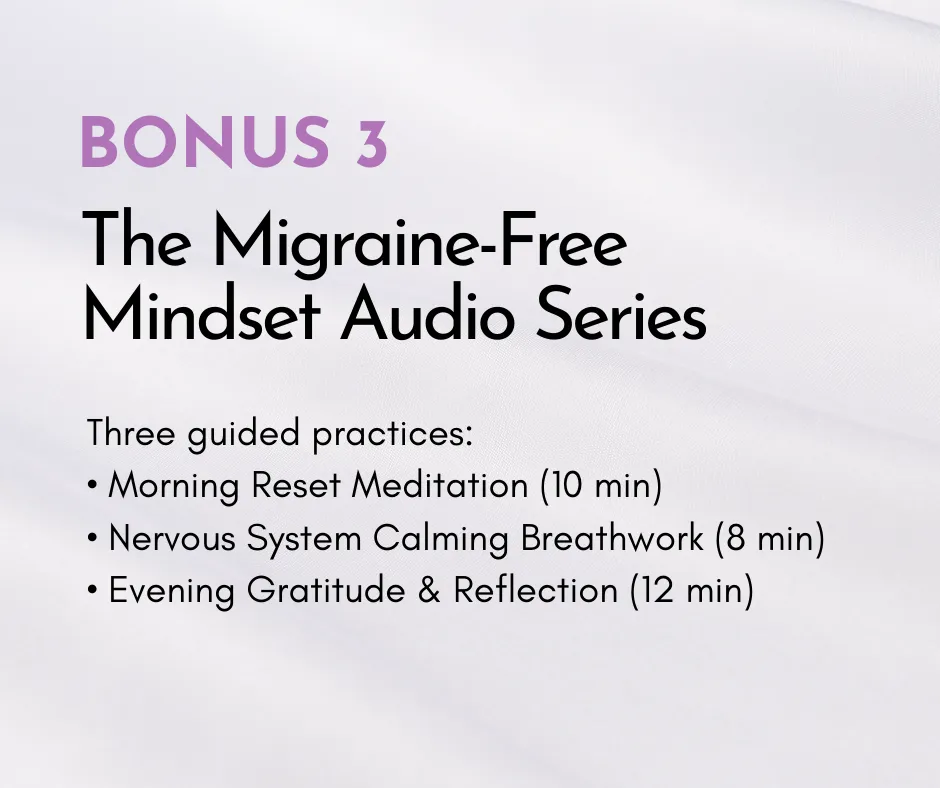 BONUS 3

The Migraine-Free
Mindset Audio Series

Three guided practices:
• Morning Reset Meditation (10 min)
• Nervous System Calming Breathwork (8 min)
• Evening Gratitude & Reflection (12 min)